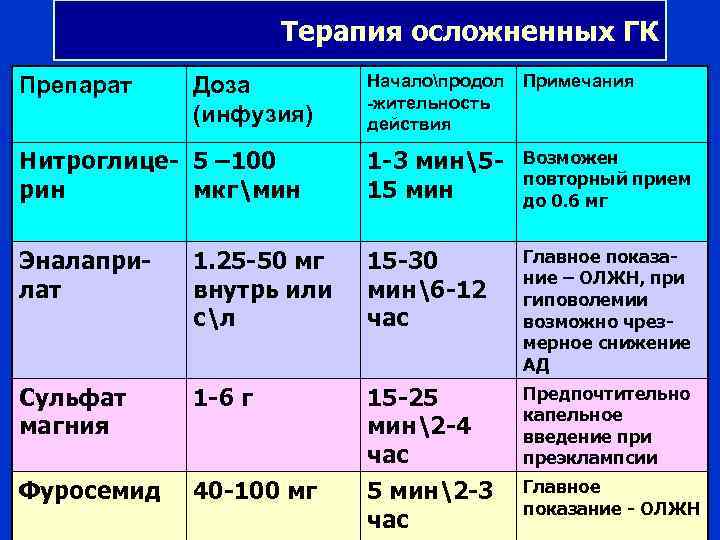 Терапия осложненных ГК

| Препарат | Доза (инфузия) | Начало\продолжительность действия | Примечания |
|---|---|---|---|
| Нитроглицерин | 5 –100 мкг\мин | 1-3 мин\5-15 мин | Возможен повторный прием до 0.6 мг |
| Эналаприлат | 1.25-50 мг внутрь или с\л | 15-30 мин\6-12 час | Главное показание – ОЛЖН, при гиповолемии возможно чрезмерное снижение АД |
| Сульфат магния | 1-6 г | 15-25 мин\2-4 час | Предпочтительно капельное введение при преэклампсии |
| Фуросемид | 40-100 мг | 5 мин\2-3 час | Главное показание - ОЛЖН |